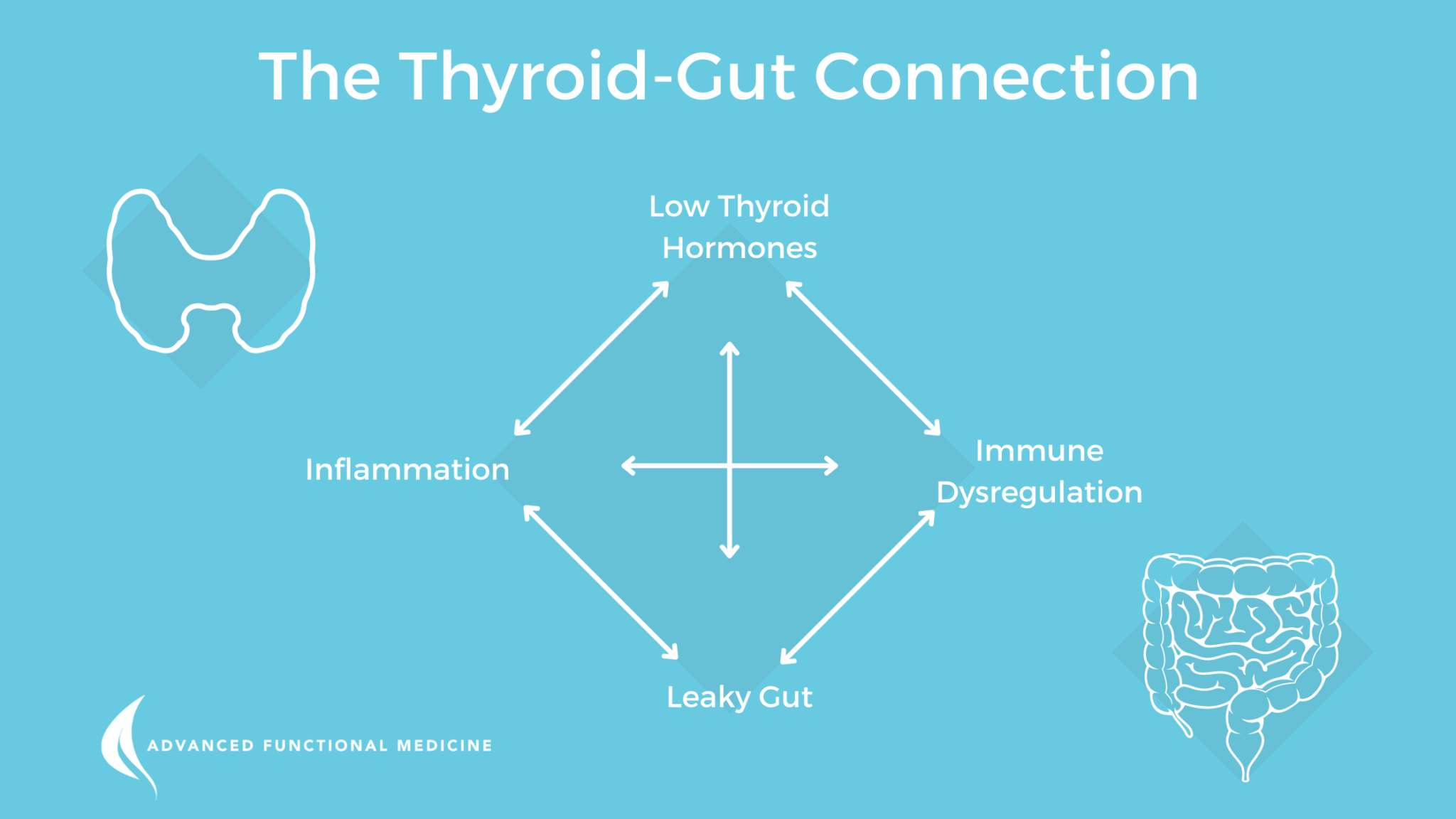 The Thyroid-Gut Connection

Low Thyroid Hormones

Inflammation

Immune Dysregulation

Leaky Gut

ADVANCED FUNCTIONAL MEDICINE